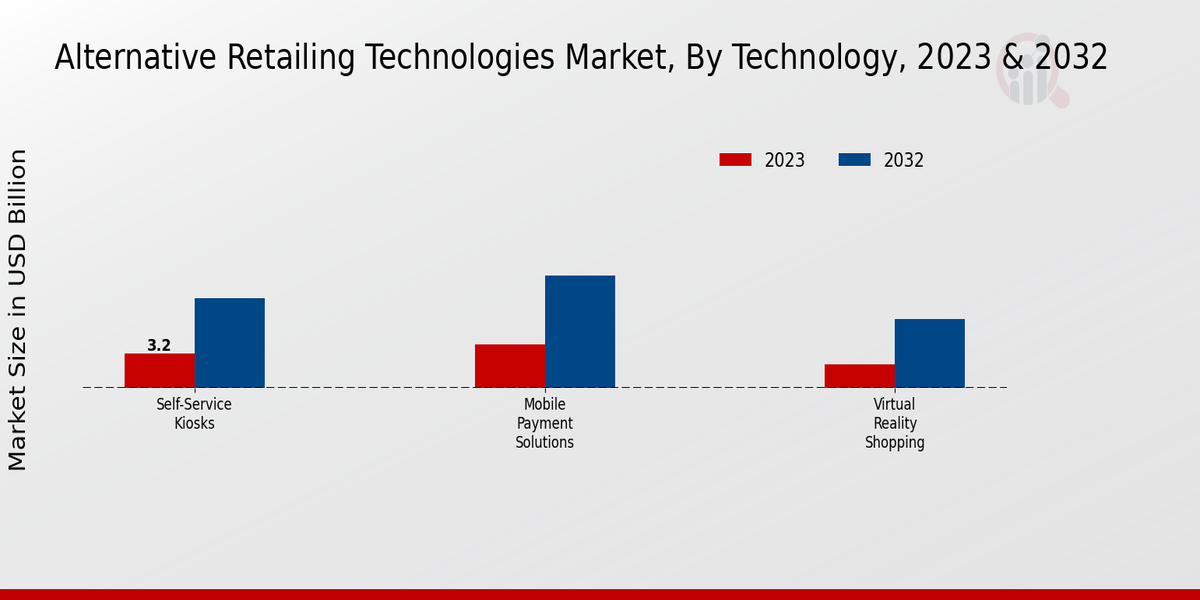 Alternative Retailing Technologies Market, By Technology, 2023 & 2032

2023
2032

Market Size in USD Billion

3.2

Self-Service Kiosks

Mobile Payment Solutions

Virtual Reality Shopping